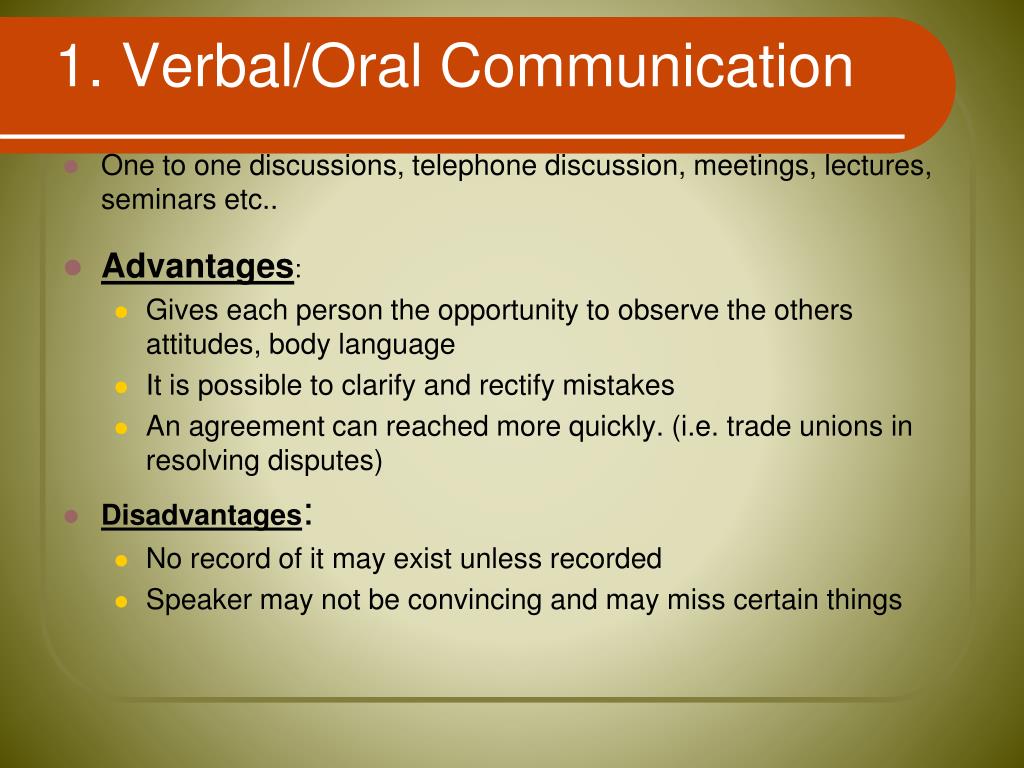 1. Verbal/Oral Communication

One to one discussions, telephone discussion, meetings, lectures, seminars etc..

Advantages:

Gives each person the opportunity to observe the others attitudes, body language

It is possible to clarify and rectify mistakes

An agreement can reached more quickly. (i.e. trade unions in resolving disputes)

Disadvantages:

No record of it may exist unless recorded

Speaker may not be convincing and may miss certain things